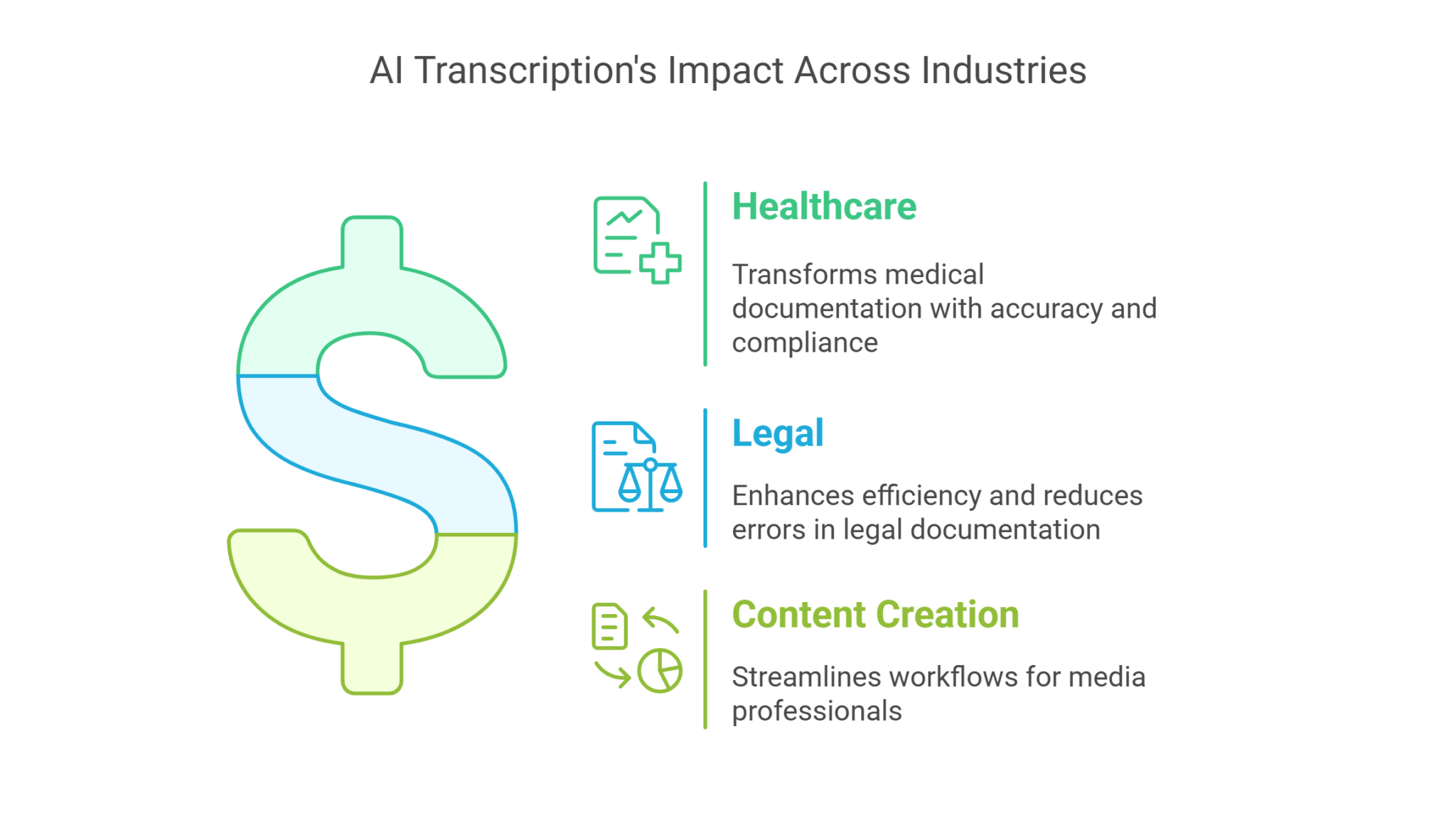 AI Transcription's Impact Across Industries

Healthcare

Transforms medical documentation with accuracy and compliance

Legal

Enhances efficiency and reduces errors in legal documentation

Content Creation

Streamlines workflows for media professionals